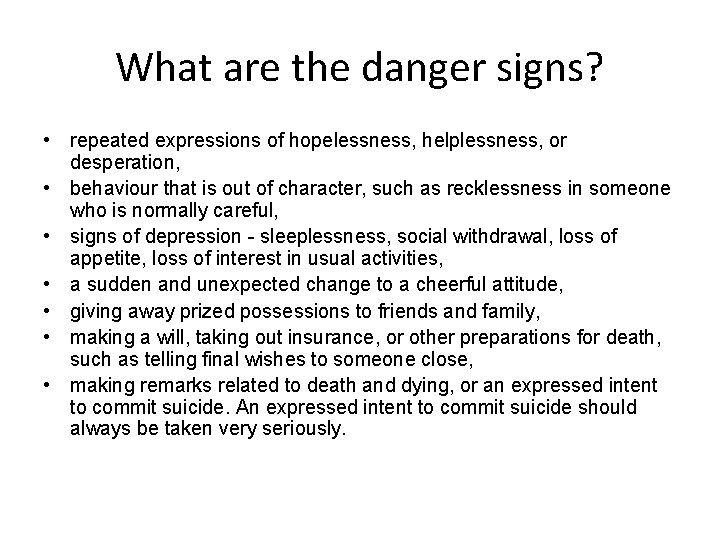 What are the danger signs?

• repeated expressions of hopelessness, helplessness, or desperation,
• behaviour that is out of character, such as recklessness in someone who is normally careful,
• signs of depression - sleeplessness, social withdrawal, loss of appetite, loss of interest in usual activities,
• a sudden and unexpected change to a cheerful attitude,
• giving away prized possessions to friends and family,
• making a will, taking out insurance, or other preparations for death, such as telling final wishes to someone close,
• making remarks related to death and dying, or an expressed intent to commit suicide. An expressed intent to commit suicide should always be taken very seriously.